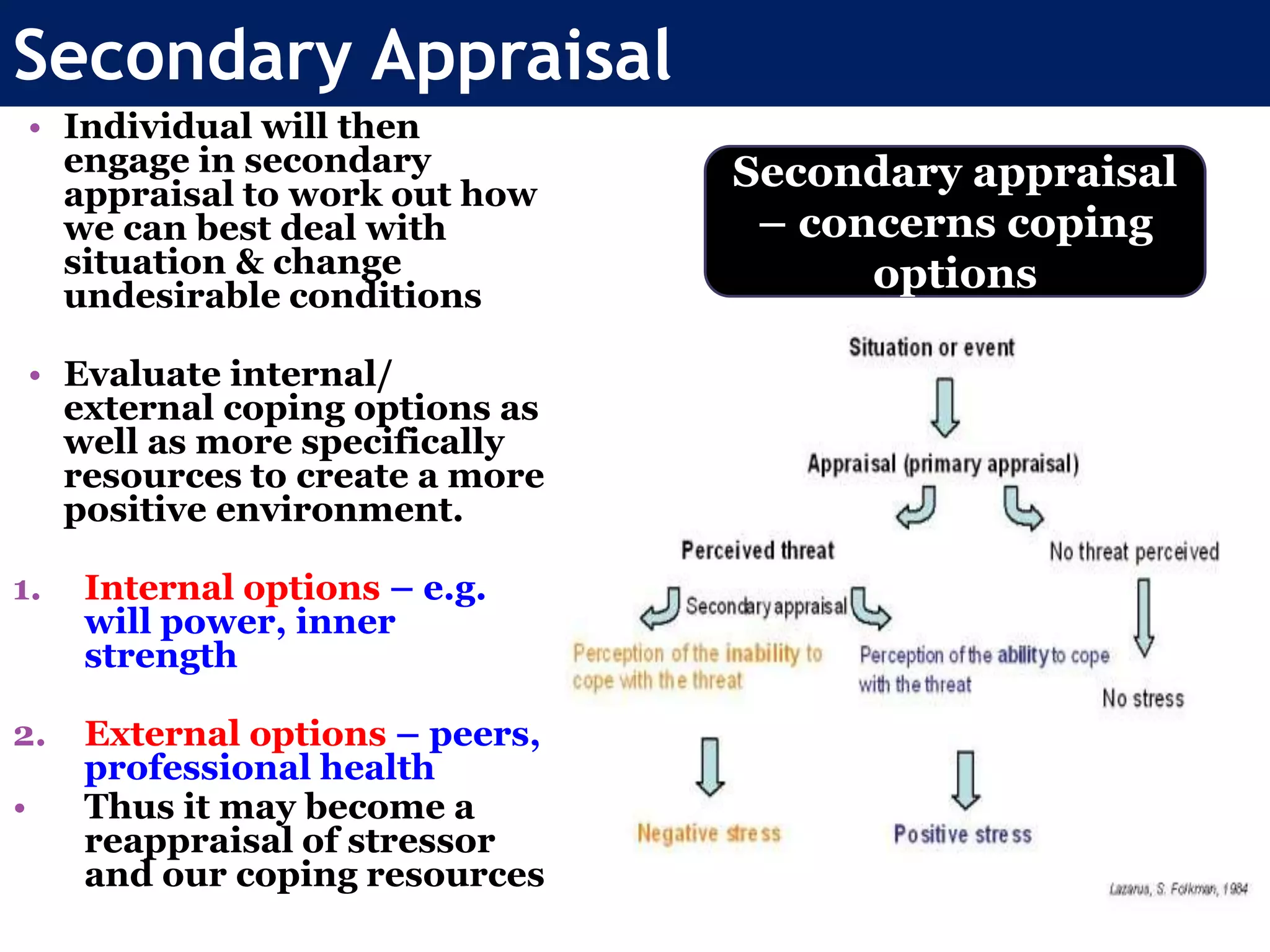 Secondary Appraisal

• Individual will then engage in secondary appraisal to work out how we can best deal with situation & change undesirable conditions

• Evaluate internal/ external coping options as well as more specifically resources to create a more positive environment.

1. Internal options – e.g. will power, inner strength

2. External options – peers, professional health

• Thus it may become a reappraisal of stressor and our coping resources

Secondary appraisal – concerns coping options

Situation or event

Appraisal (primary appraisal)

Perceived threat

No threat perceived

Secondary appraisal

Perception of the inability to cope with the threat

Perception of the ability to cope with the threat

No stress

Negative stress

Positive stress

Lazarus, S. Folkman, 1984